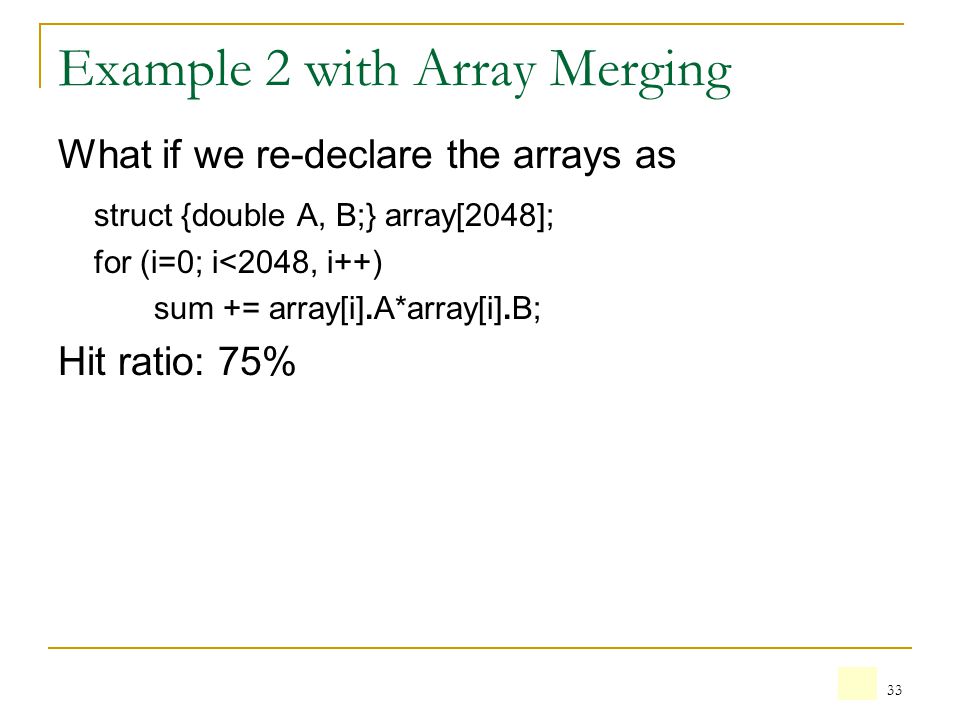 Example 2 with Array Merging

What if we re-declare the arrays as

struct {double A, B;} array[2048];
for (i=0; i<2048, i++)
sum += array[i].A*array[i].B;

Hit ratio: 75%

33